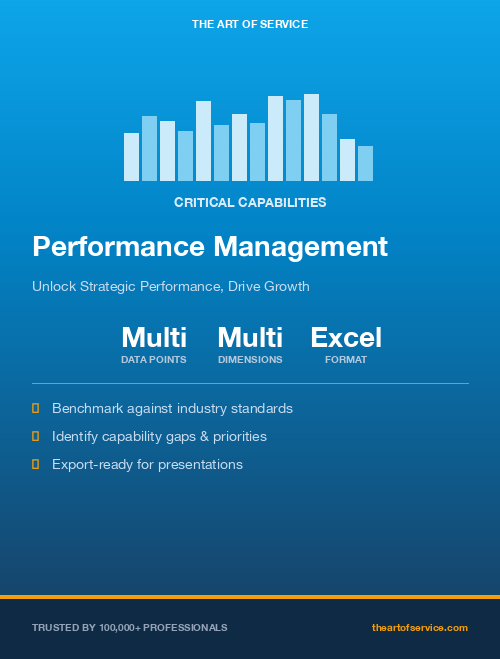 THE ART OF SERVICE

CRITICAL CAPABILITIES

Performance Management

Unlock Strategic Performance, Drive Growth

Multi
DATA POINTS

Multi
DIMENSIONS

Excel
FORMAT

Benchmark against industry standards

Identify capability gaps & priorities

Export-ready for presentations

TRUSTED BY 100,000+ PROFESSIONALS

theartofservice.com